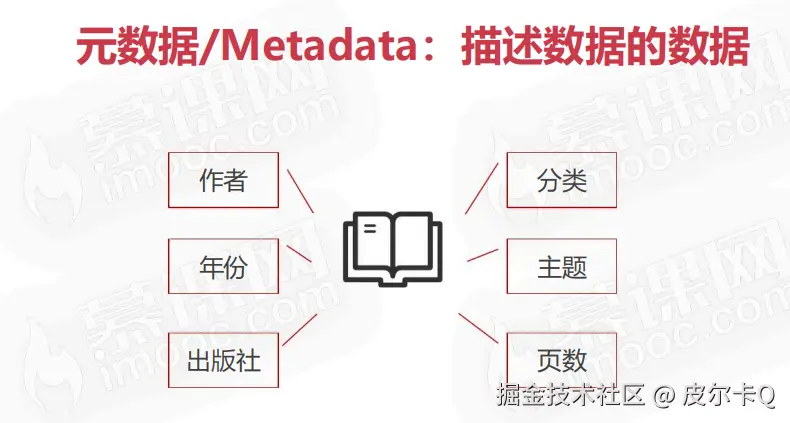 元数据/Metadata：描述数据的数据

作者

年份

出版社

分类

主题

页数

慕课网 imooc.com

慕课网 imooc.com

慕课网 imooc.com

慕课网 imooc.com

掘金技术社区 @ 皮尔卡Q